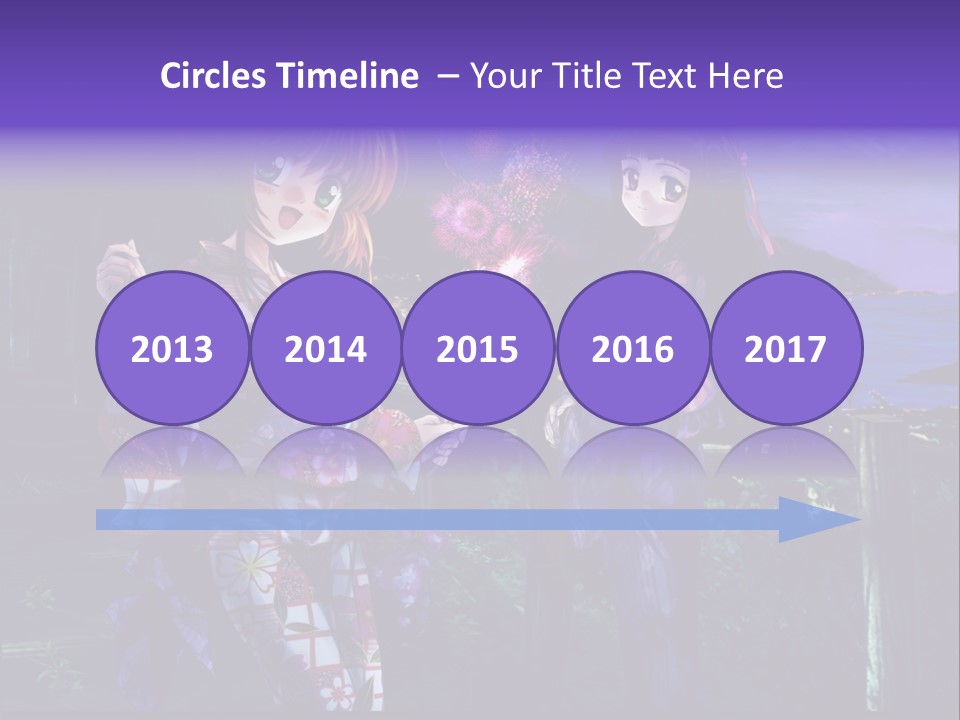 Circles Timeline – Your Title Text Here

2013

2014

2015

2016

2017